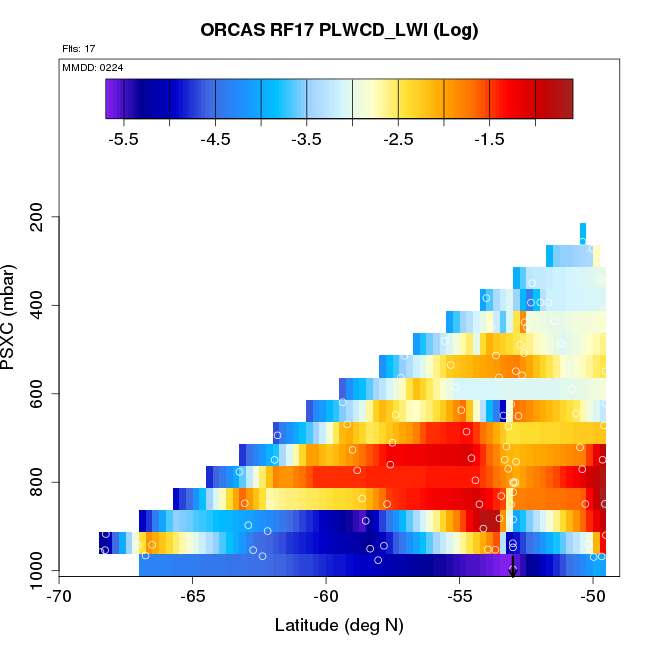 ORCAS RF17 PLWCD_LWI (Log)

Flts: 17

MMDD: 0224

-5.5 -4.5 -3.5 -2.5 -1.5

PSXC (mbar)

200
400
600
800
1000

-70 -65 -60 -55 -50

Latitude (deg N)